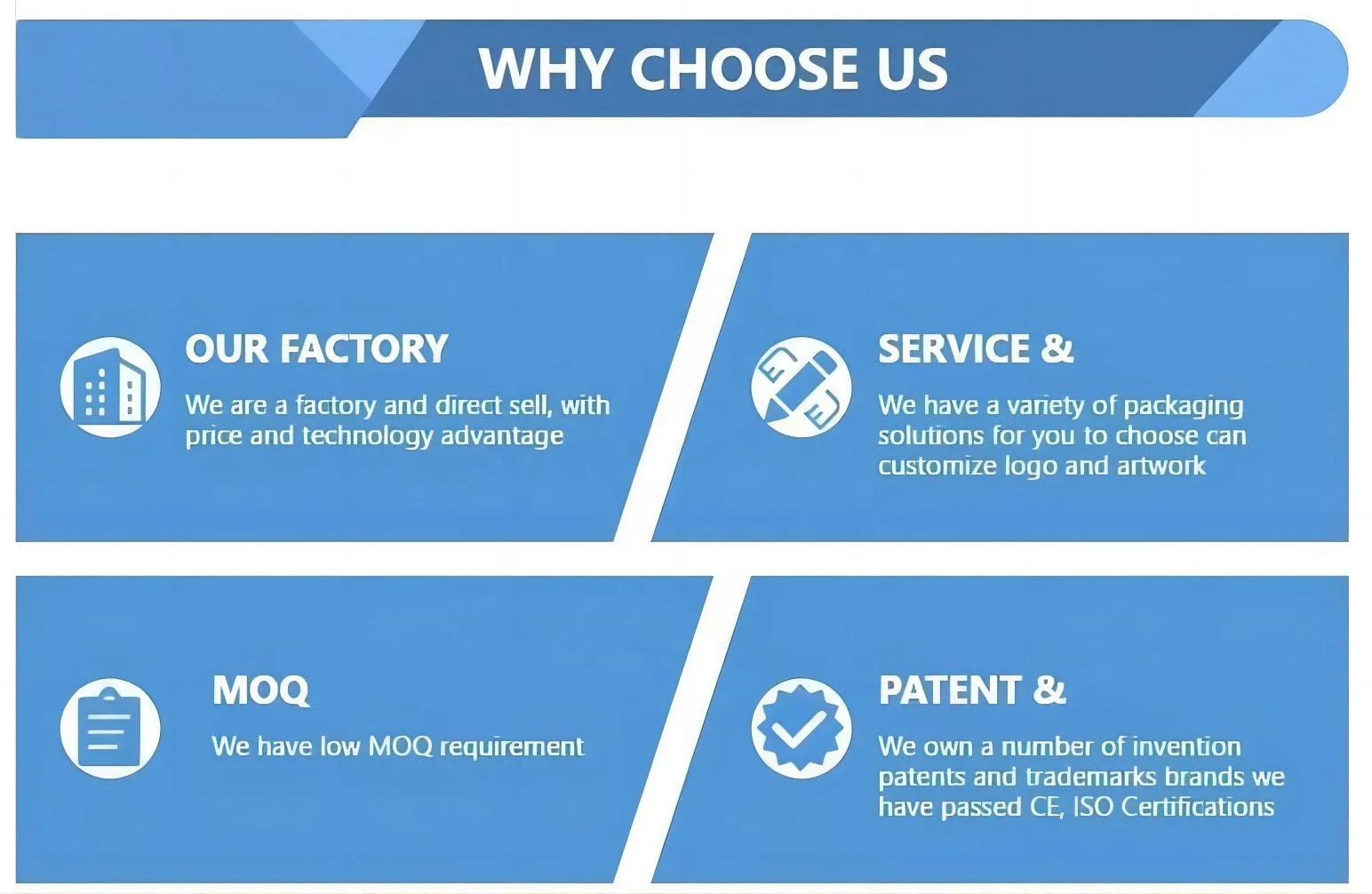 WHY CHOOSE US

OUR FACTORY

We are a factory and direct sell, with price and technology advantage

SERVICE &

We have a variety of packaging solutions for you to choose can customize logo and artwork

MOQ

We have low MOQ requirement

PATENT &

We own a number of invention patents and trademarks brands we have passed CE, ISO Certifications